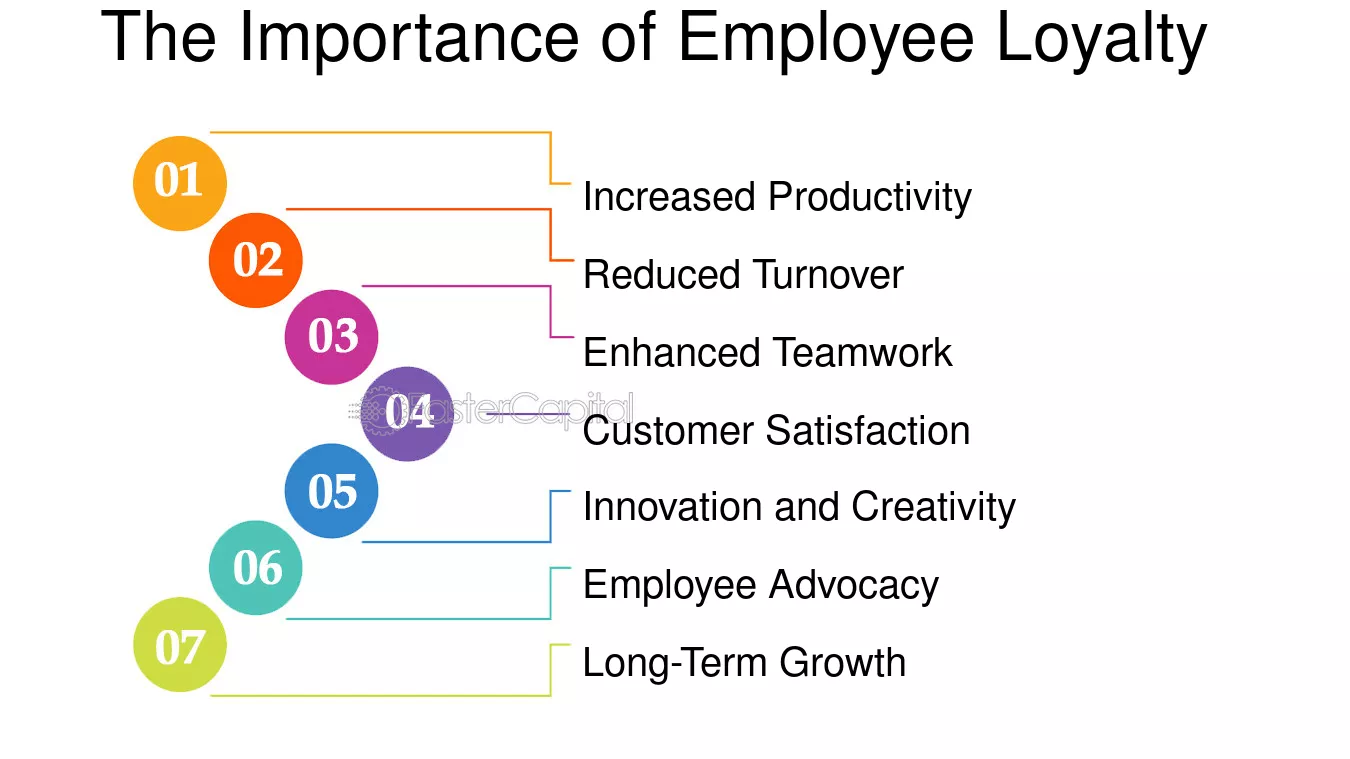 The Importance of Employee Loyalty

01

Increased Productivity

02

Reduced Turnover

03

Enhanced Teamwork

04

Customer Satisfaction

05

Innovation and Creativity

06

Employee Advocacy

07

Long-Term Growth

FasterCapital